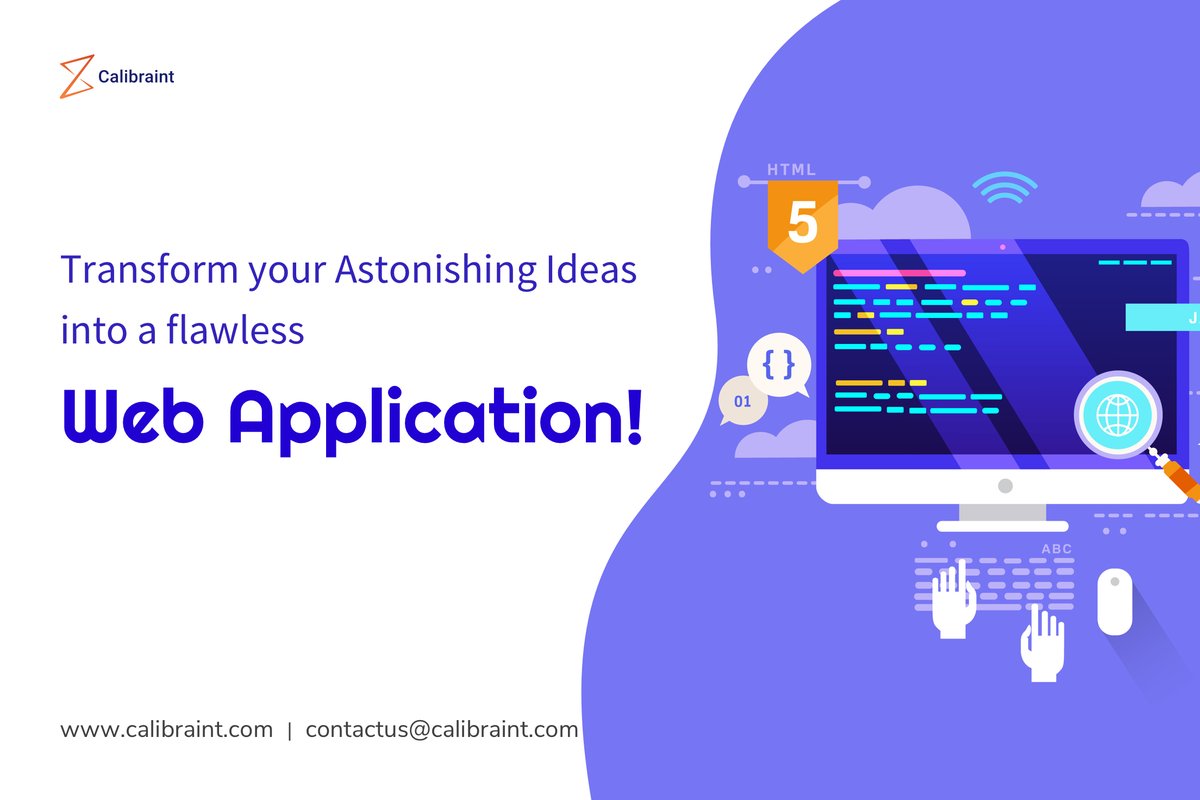 Calibraint

Transform your Astonishing Ideas into a flawless

Web Application!

HTML
5

{ }

01

J

ABC

www.calibraint.com | contactus@calibraint.com